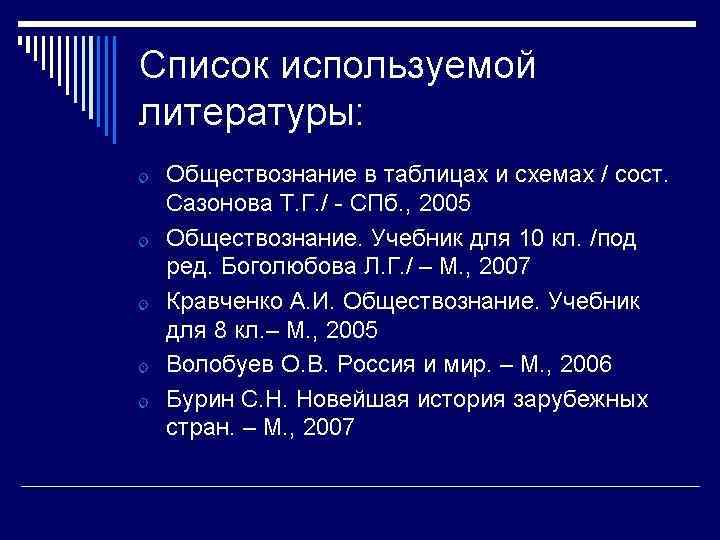 Список используемой литературы:

Обществознание в таблицах и схемах / сост. Сазонова Т.Г./ - СПб., 2005

Обществознание. Учебник для 10 кл. /под ред. Боголюбова Л.Г./ – М., 2007

Кравченко А.И. Обществознание. Учебник для 8 кл.– М., 2005

Волобуев О.В. Россия и мир. – М., 2006

Бурин С.Н. Новейшая история зарубежных стран. – М., 2007